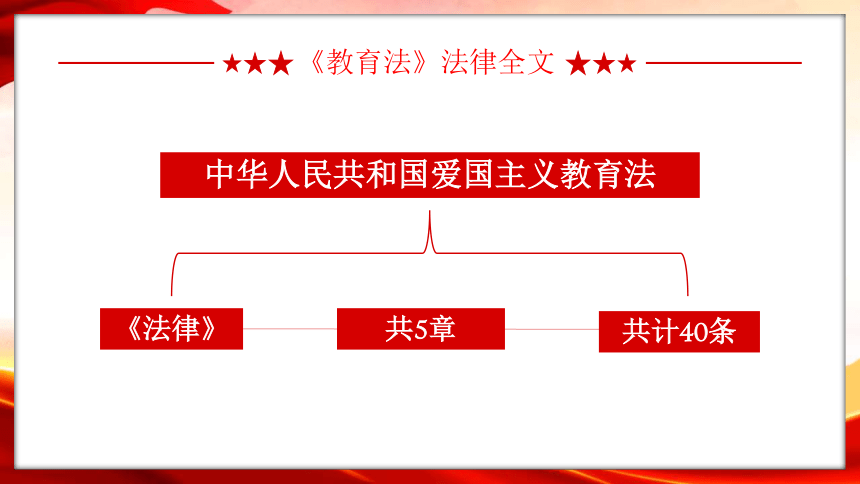 ★★★《教育法》法律全文 ★★★

中华人民共和国爱国主义教育法

《法律》

共5章

共计40条